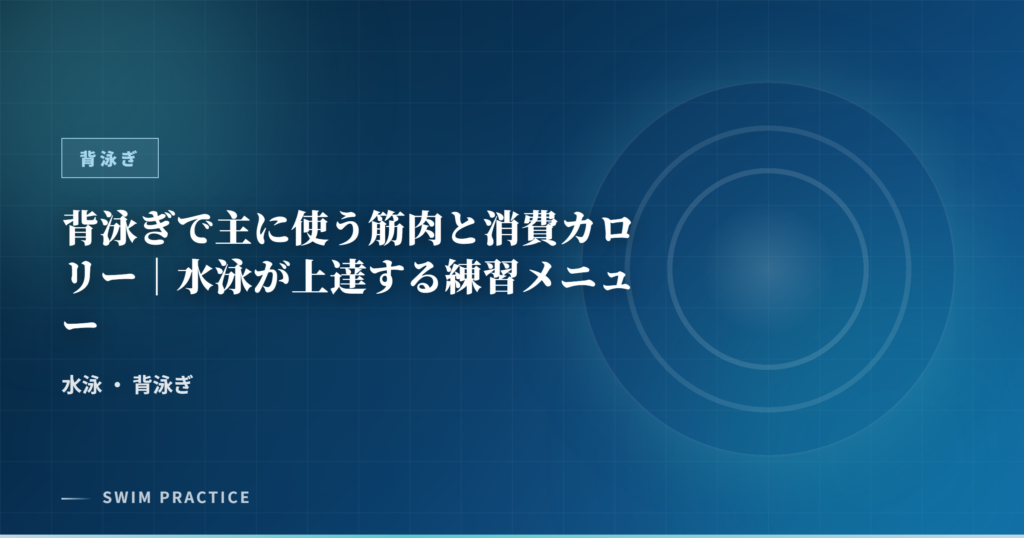 背泳ぎ

背泳ぎで主に使う筋肉と消費カロリー｜水泳が上達する練習メニュー

水泳 ・ 背泳ぎ

SWIM PRACTICE